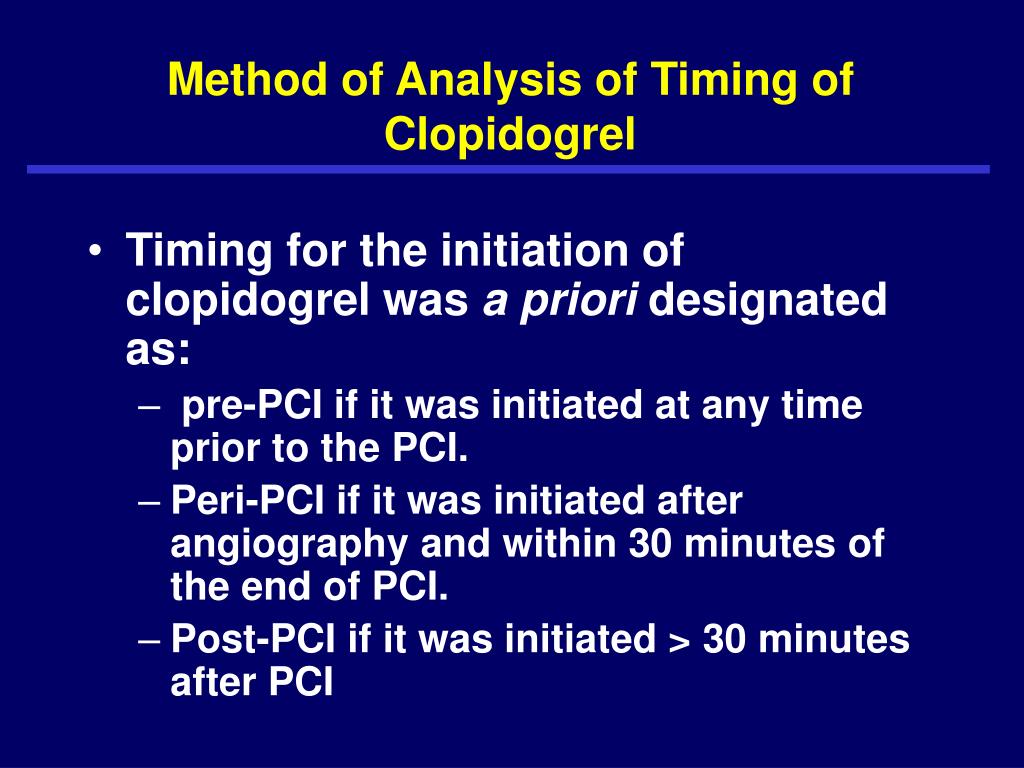 Method of Analysis of Timing of Clopidogrel

• Timing for the initiation of clopidogrel was a priori designated as:
– pre-PCI if it was initiated at any time prior to the PCI.
– Peri-PCI if it was initiated after angiography and within 30 minutes of the end of PCI.
– Post-PCI if it was initiated > 30 minutes after PCI